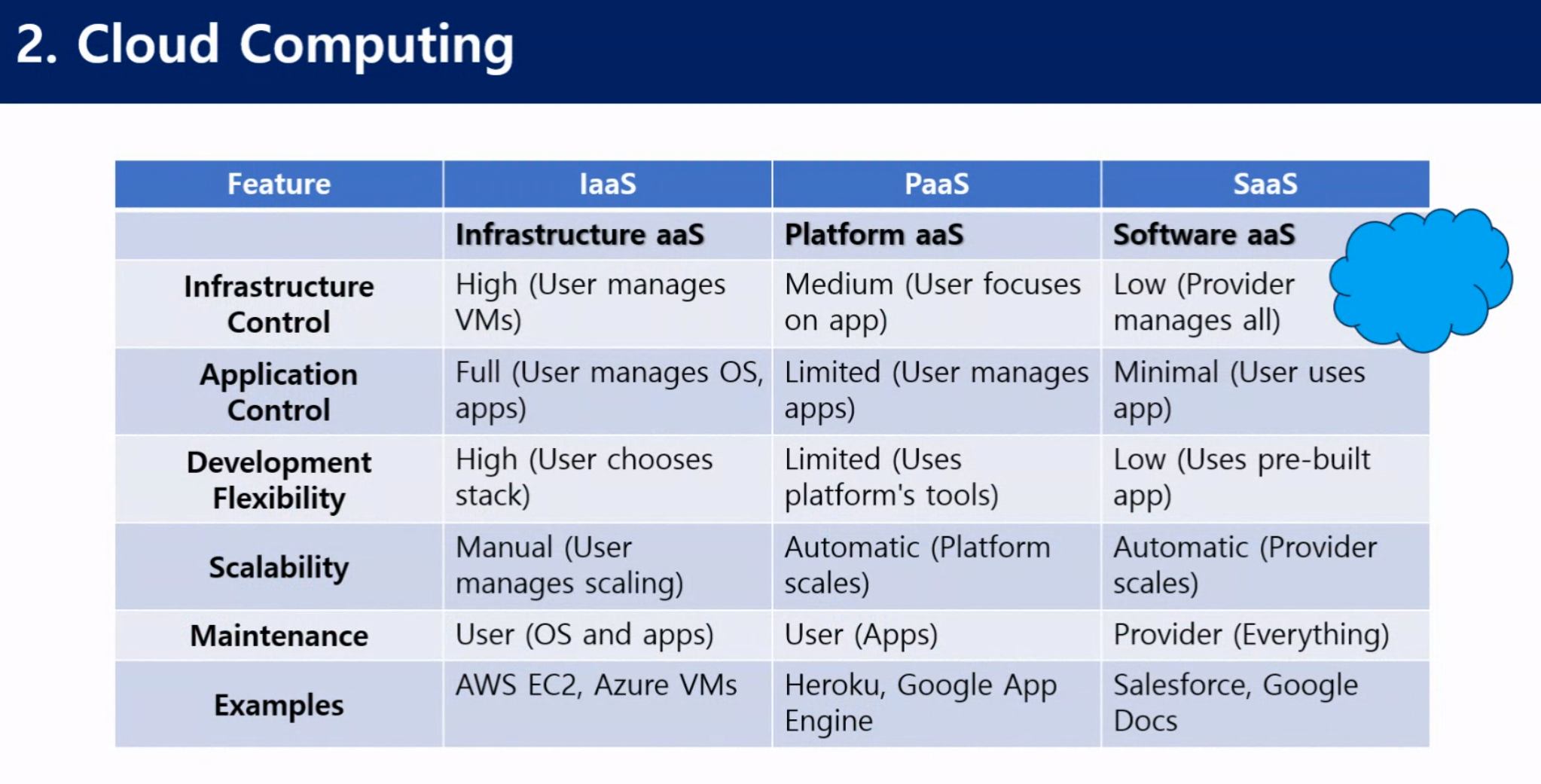 2. Cloud Computing

| Feature | IaaS | PaaS | SaaS |
|---|---|---|---|
| | Infrastructure aaS | Platform aaS | Software aaS |
| Infrastructure Control | High (User manages VMs) | Medium (User focuses on app) | Low (Provider manages all) |
| Application Control | Full (User manages OS, apps) | Limited (User manages apps) | Minimal (User uses app) |
| Development Flexibility | High (User chooses stack) | Limited (Uses platform's tools) | Low (Uses pre-built app) |
| Scalability | Manual (User manages scaling) | Automatic (Platform scales) | Automatic (Provider scales) |
| Maintenance | User (OS and apps) | User (Apps) | Provider (Everything) |
| Examples | AWS EC2, Azure VMs | Heroku, Google App Engine | Salesforce, Google Docs |